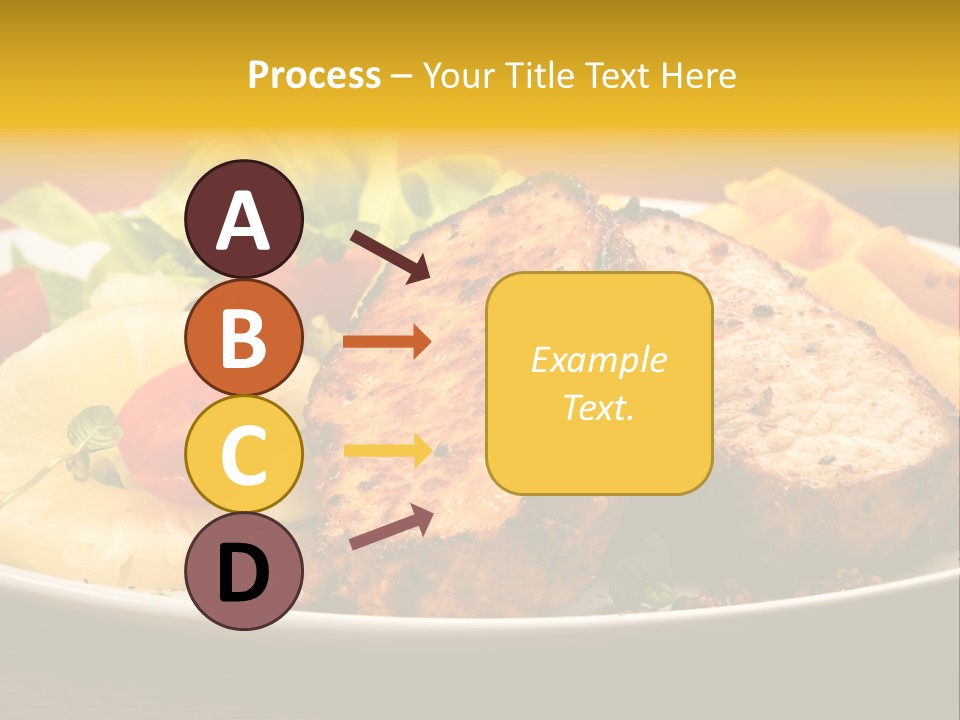 Process – Your Title Text Here

A

B

C

D

Example Text.